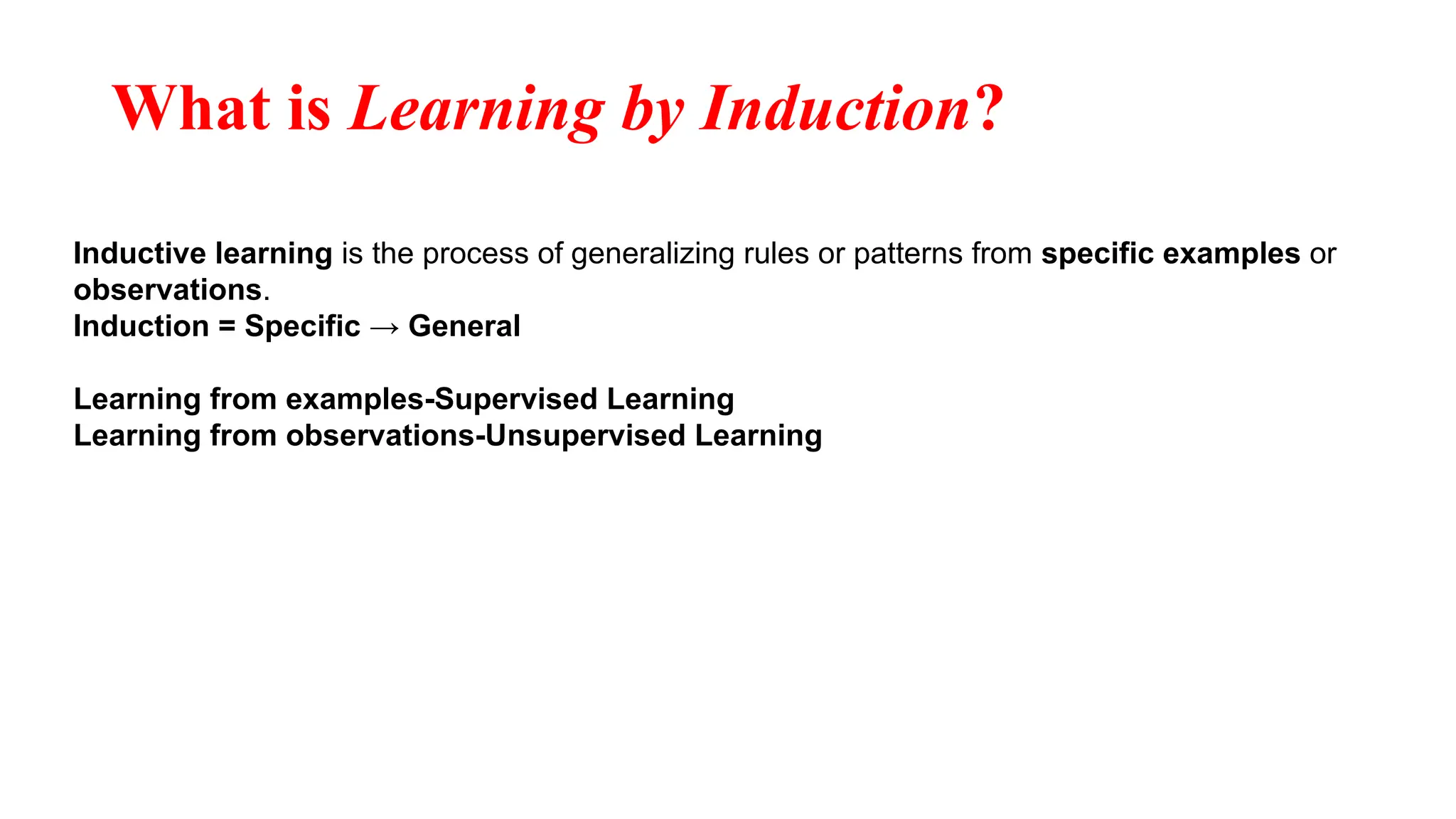 What is Learning by Induction?

Inductive learning is the process of generalizing rules or patterns from specific examples or observations.
Induction = Specific → General

Learning from examples-Supervised Learning
Learning from observations-Unsupervised Learning